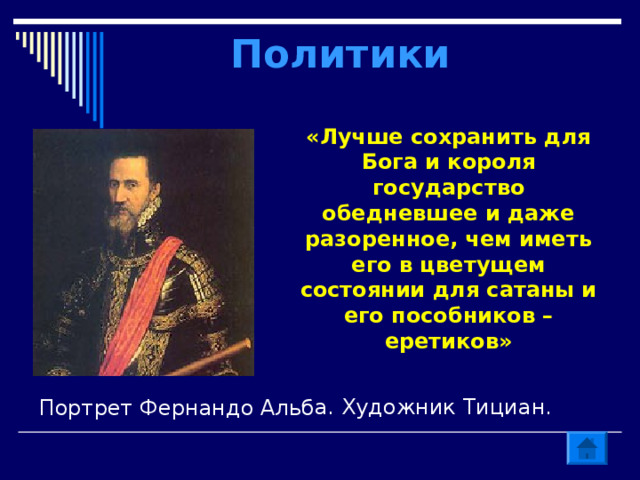 Политики

«Лучше сохранить для Бога и короля государство обедневшее и даже разоренное, чем иметь его в цветущем состоянии для сатаны и его пособников – еретиков»

Портрет Фернандо Альба. Художник Тициан.